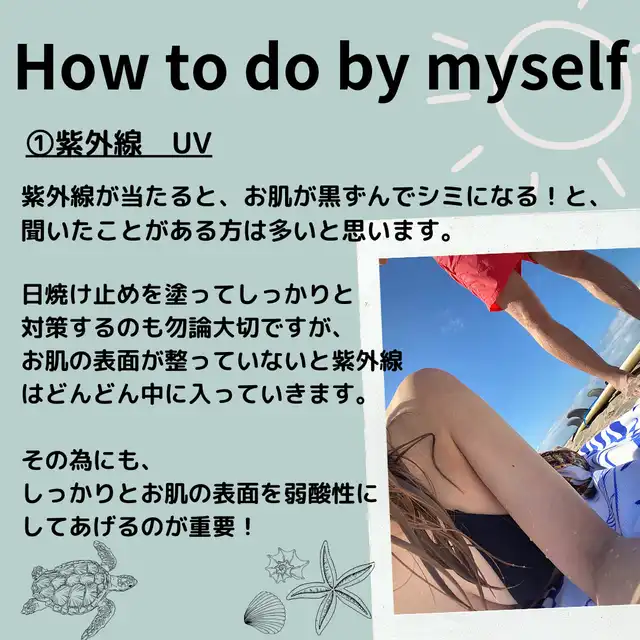 How to do by myself

①紫外線　UV

紫外線が当たると、お肌が黒ずんでシミになる！と、聞いたことがある方は多いと思います。

日焼け止めを塗ってしっかりと対策するのも勿論大切ですが、お肌の表面が整っていないと紫外線はどんどん中に入っていきます。

その為にも、しっかりとお肌の表面を弱酸性にしてあげるのが重要！